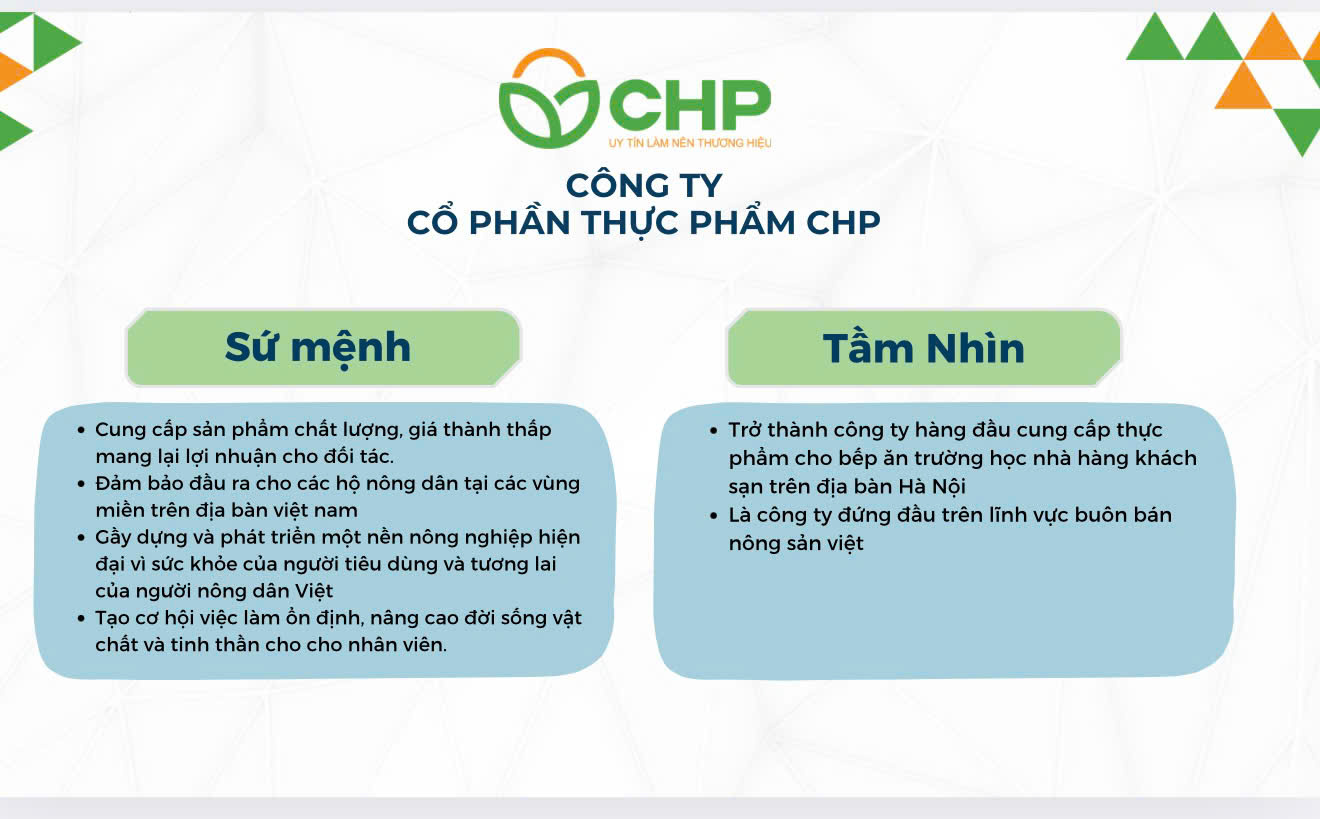 CHP
UY TÍN LÀM NÊN THƯƠNG HIỆU

CÔNG TY
CỔ PHẦN THỰC PHẨM CHP

Sứ mệnh

- Cung cấp sản phẩm chất lượng, giá thành thấp mang lại lợi nhuận cho đối tác.
- Đảm bảo đầu ra cho các hộ nông dân tại các vùng miền trên địa bàn việt nam
- Gầy dựng và phát triển một nền nông nghiệp hiện đại vì sức khỏe của người tiêu dùng và tương lai của người nông dân Việt
- Tạo cơ hội việc làm ổn định, nâng cao đời sống vật chất và tinh thần cho cho nhân viên.

Tầm Nhìn

- Trở thành công ty hàng đầu cung cấp thực phẩm cho bếp ăn trường học nhà hàng khách sạn trên địa bàn Hà Nội
- Là công ty đứng đầu trên lĩnh vực buôn bán nông sản việt